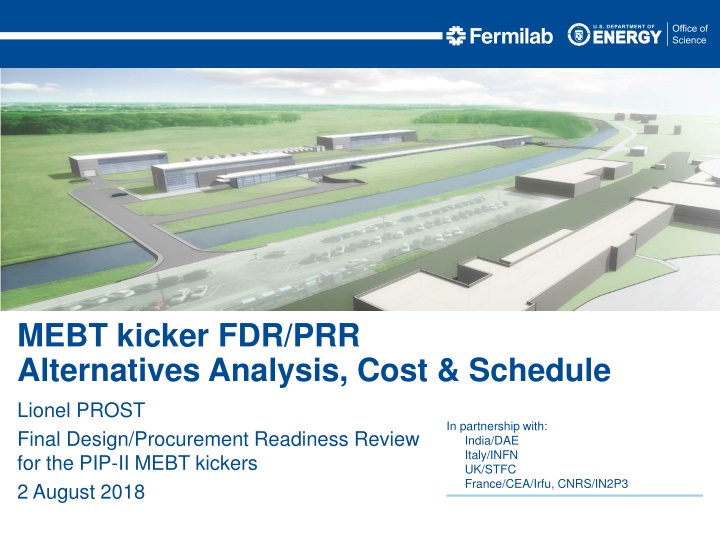 Fermilab U.S. DEPARTMENT OF ENERGY Office of Science

MEBT kicker FDR/PRR
Alternatives Analysis, Cost & Schedule

Lionel PROST

Final Design/Procurement Readiness Review for the PIP-II MEBT kickers

2 August 2018

In partnership with:
India/DAE
Italy/INFN
UK/STFC
France/CEA/Irfu, CNRS/IN2P3